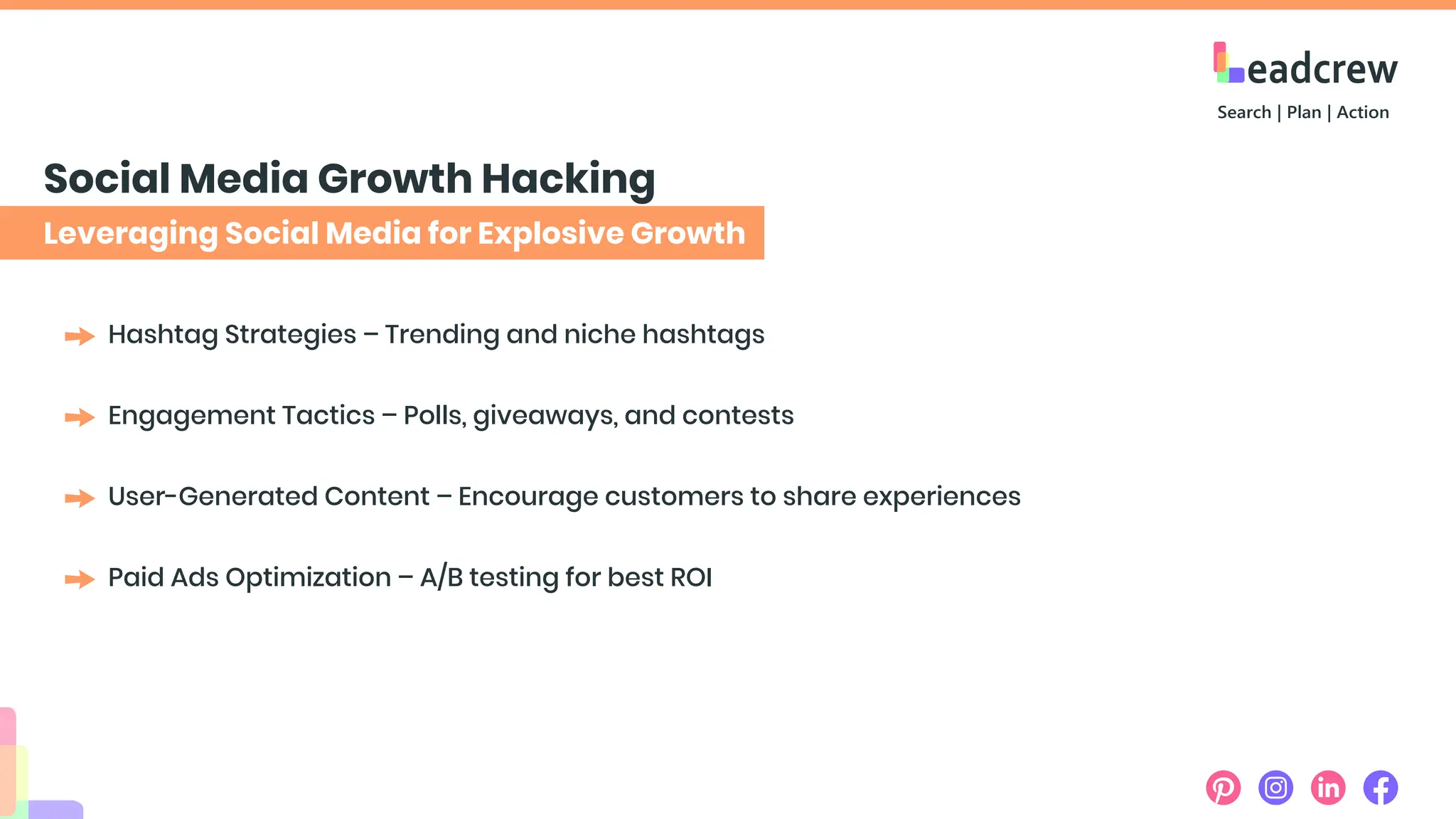 Leadcrew
Search | Plan | Action

Social Media Growth Hacking

Leveraging Social Media for Explosive Growth

Hashtag Strategies – Trending and niche hashtags

Engagement Tactics – Polls, giveaways, and contests

User-Generated Content – Encourage customers to share experiences

Paid Ads Optimization – A/B testing for best ROI